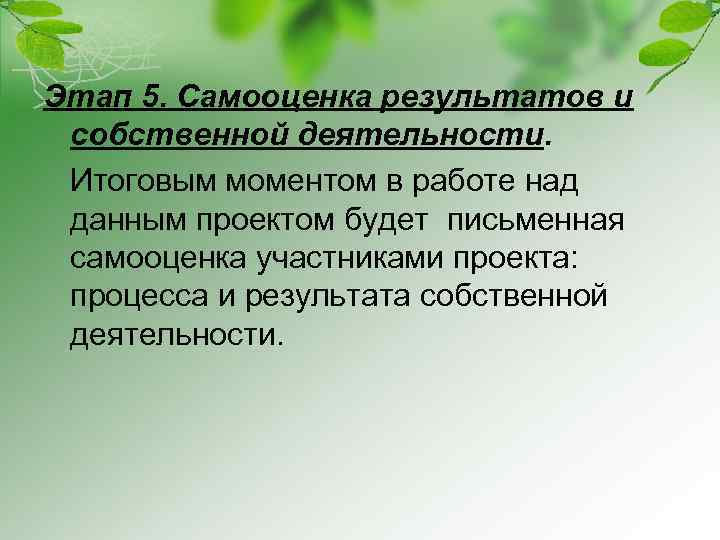 Этап 5. Самооценка результатов и собственной деятельности.

Итоговым моментом в работе над данным проектом будет письменная самооценка участниками проекта: процесса и результата собственной деятельности.